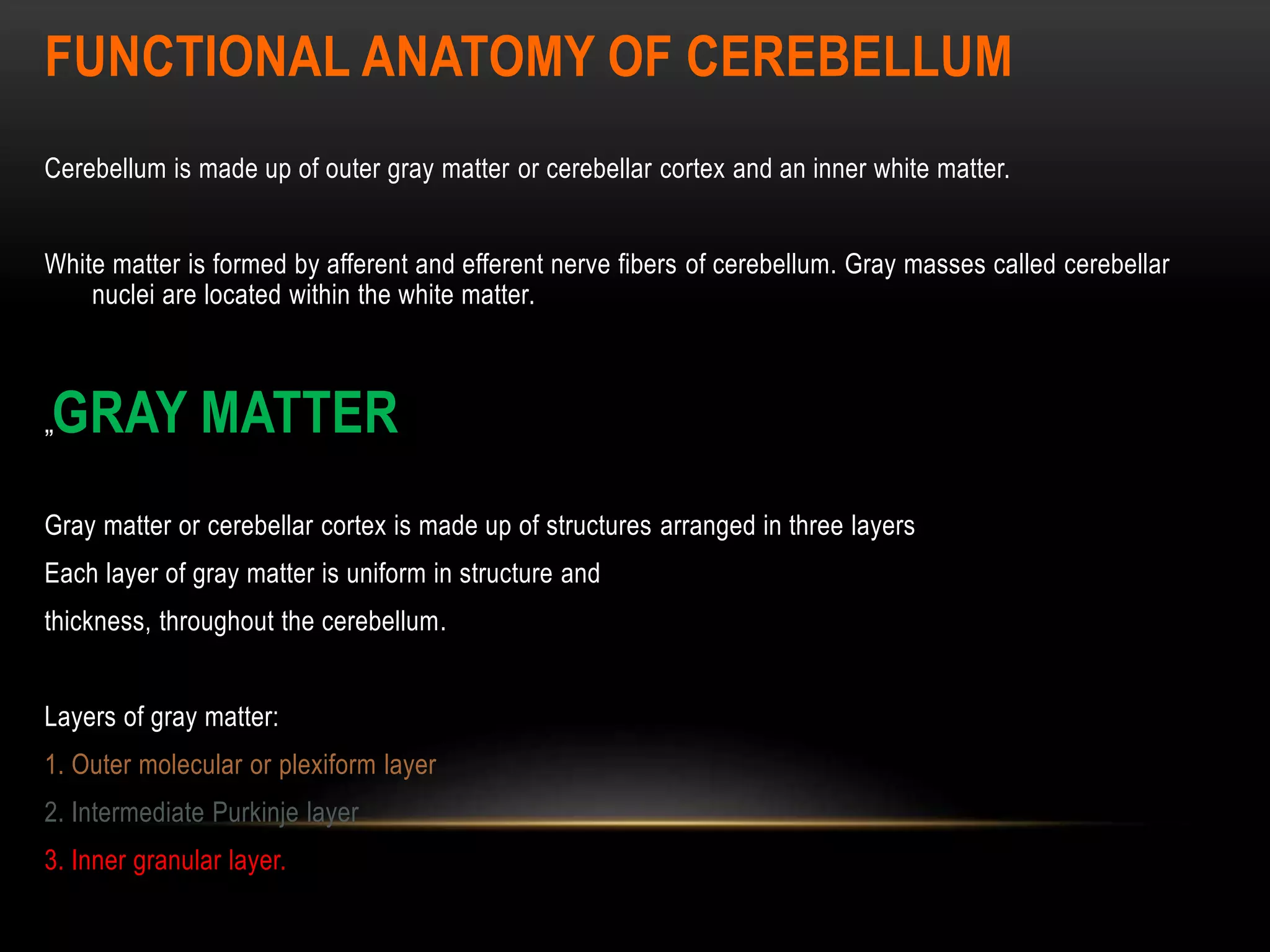 FUNCTIONAL ANATOMY OF CEREBELLUM

Cerebellum is made up of outer gray matter or cerebellar cortex and an inner white matter.

White matter is formed by afferent and efferent nerve fibers of cerebellum. Gray masses called cerebellar nuclei are located within the white matter.

„GRAY MATTER

Gray matter or cerebellar cortex is made up of structures arranged in three layers

Each layer of gray matter is uniform in structure and

thickness, throughout the cerebellum.

Layers of gray matter:

1. Outer molecular or plexiform layer

2. Intermediate Purkinje layer

3. Inner granular layer.